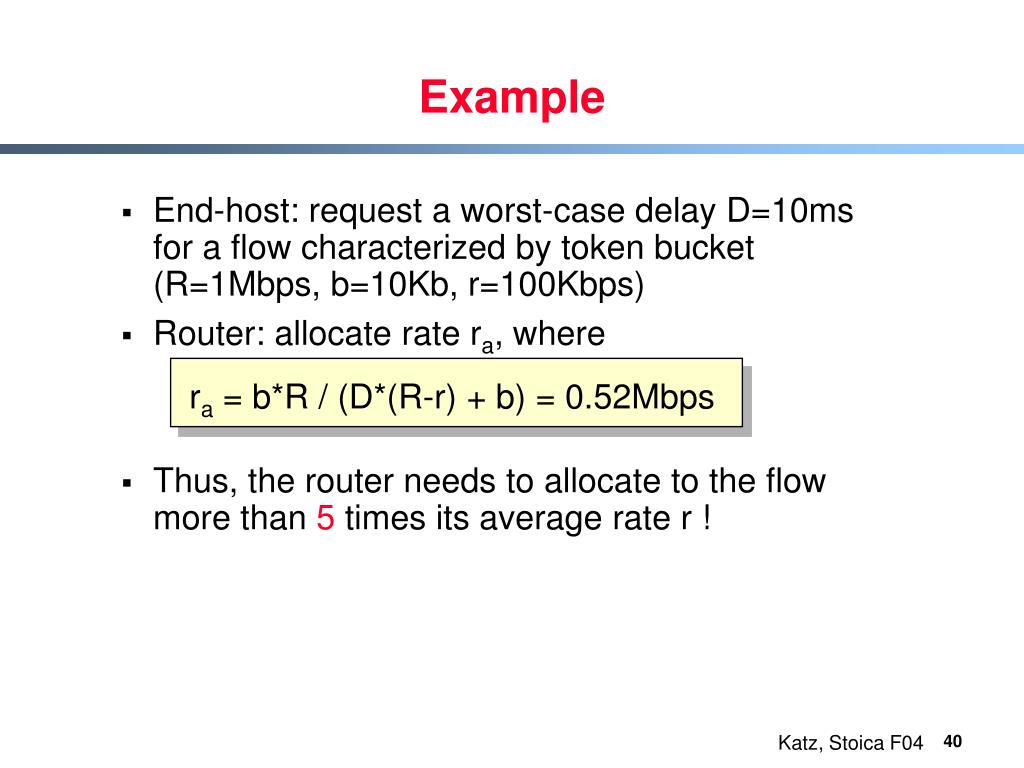 Example

▪ End-host: request a worst-case delay D=10ms for a flow characterized by token bucket (R=1Mbps, b=10Kb, r=100Kbps)

▪ Router: allocate rate $r_a$, where

$r_a$ = b*R / (D*(R-r) + b) = 0.52Mbps

▪ Thus, the router needs to allocate to the flow more than 5 times its average rate r !

Katz, Stoica F04 40